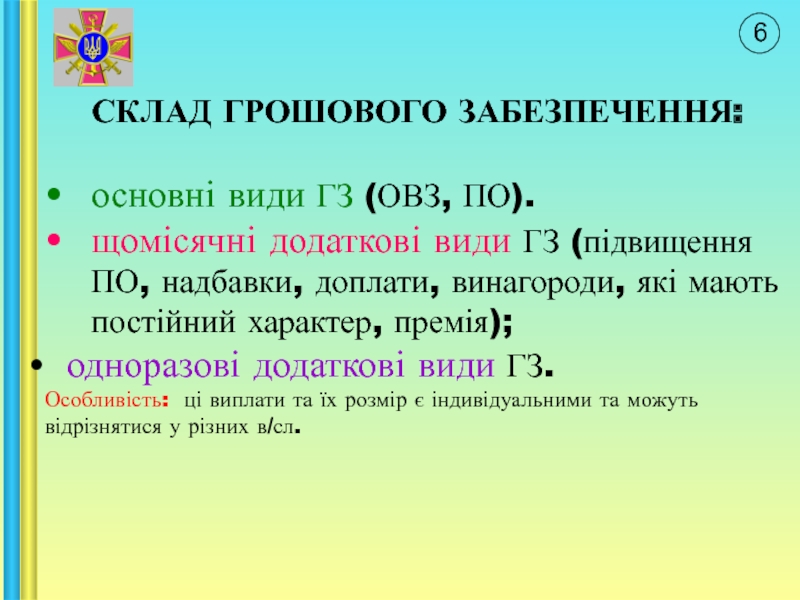 6

СКЛАД ГРОШОВОГО ЗАБЕЗПЕЧЕННЯ:

• основні види ГЗ (ОВЗ, ПО).
• щомісячні додаткові види ГЗ (підвищення ПО, надбавки, доплати, винагороди, які мають постійний характер, премія);
• одноразові додаткові види ГЗ.

Особливість: ці виплати та їх розмір є індивідуальними та можуть відрізнятися у різних в/сл.